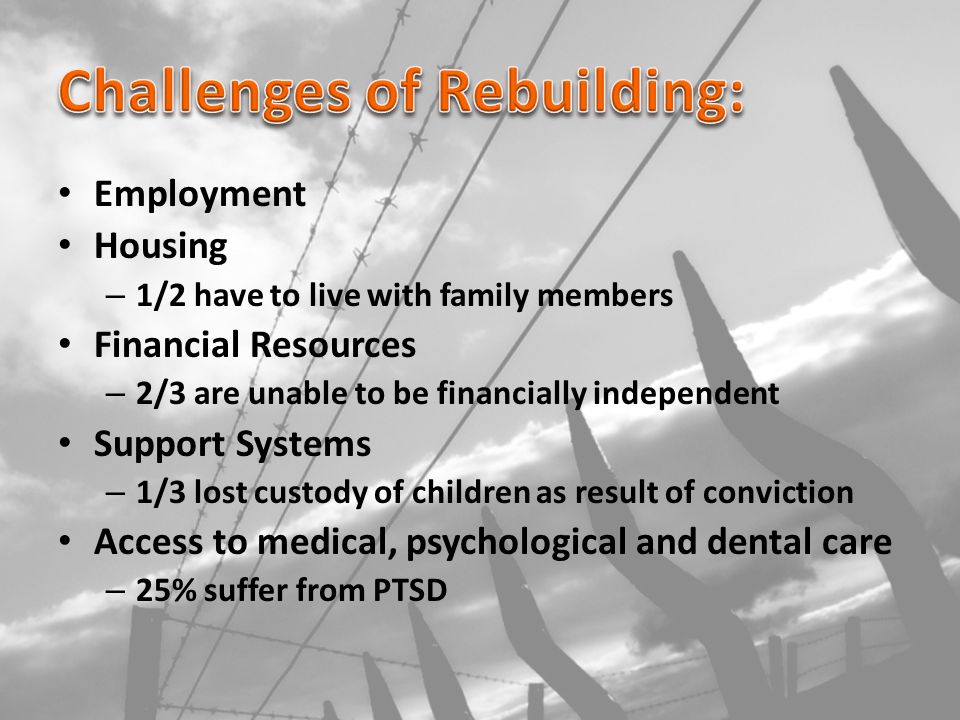 Challenges of Rebuilding:

• Employment
• Housing
– 1/2 have to live with family members
• Financial Resources
– 2/3 are unable to be financially independent
• Support Systems
– 1/3 lost custody of children as result of conviction
• Access to medical, psychological and dental care
– 25% suffer from PTSD